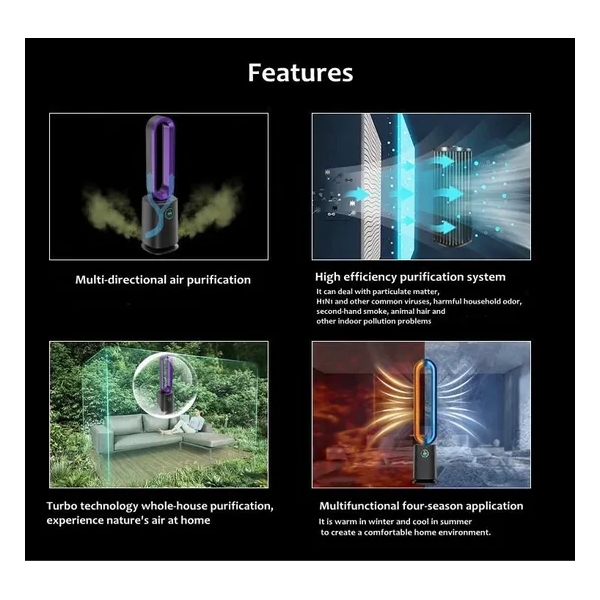 Features

Multi-directional air purification

High efficiency purification system

It can deal with particulate matter, H1N1 and other common viruses, harmful household odor, second-hand smoke, animal hair and other indoor pollution problems

Turbo technology whole-house purification, experience nature's air at home

Multifunctional four-season application

It is warm in winter and cool in summer to create a comfortable home environment.